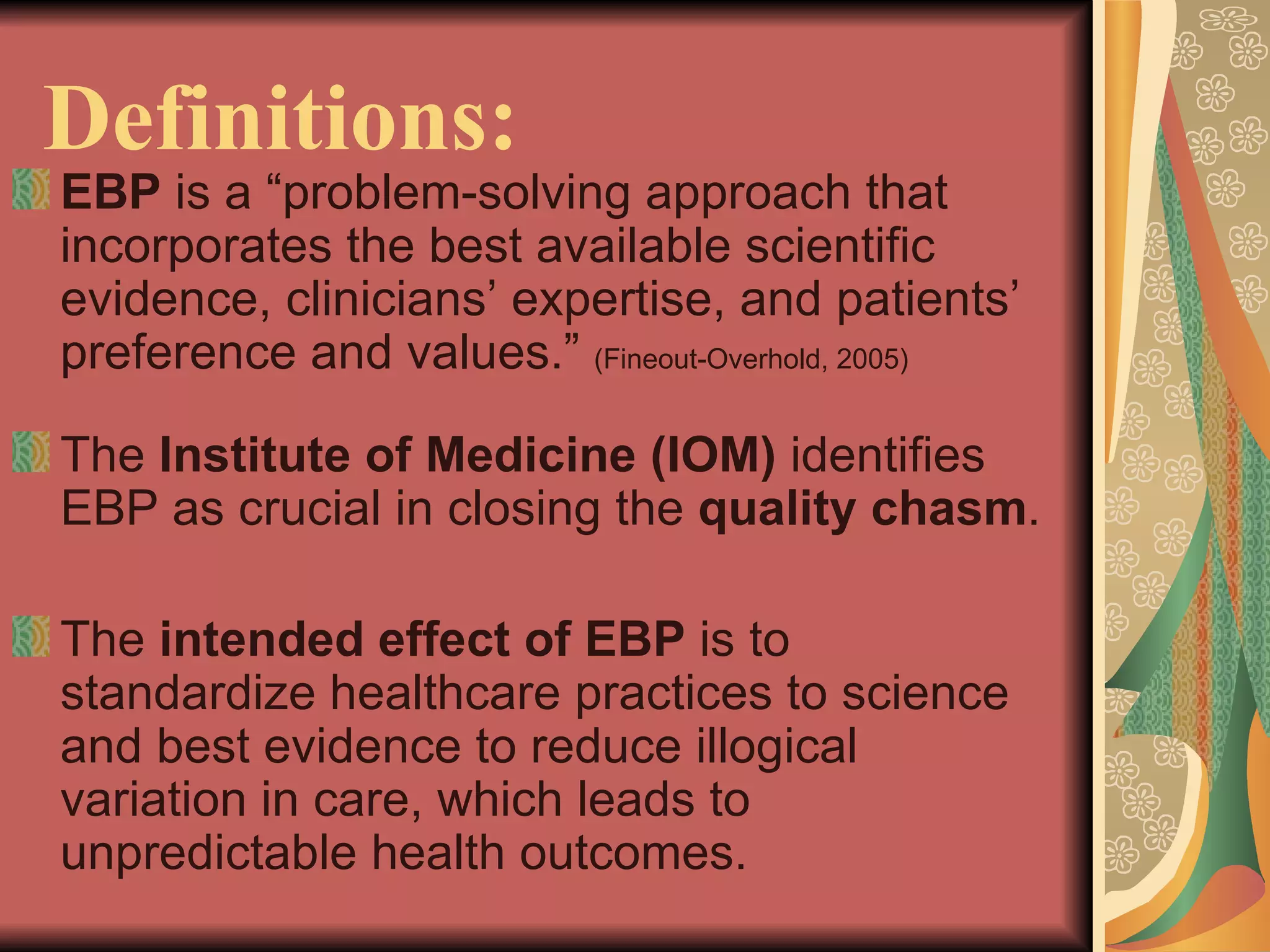 Definitions:

EBP is a “problem-solving approach that incorporates the best available scientific evidence, clinicians’ expertise, and patients’ preference and values.” (Fineout-Overhold, 2005)

The Institute of Medicine (IOM) identifies EBP as crucial in closing the quality chasm.

The intended effect of EBP is to standardize healthcare practices to science and best evidence to reduce illogical variation in care, which leads to unpredictable health outcomes.